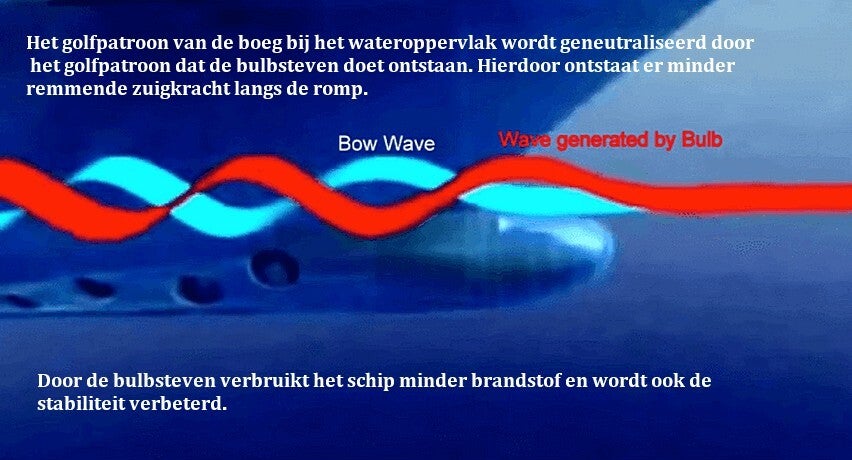 Het golfpatroon van de boeg bij het wateroppervlak wordt geneutraliseerd door het golfpatroon dat de bulbsteven doet ontstaan. Hierdoor ontstaat er minder remmende zuigkracht langs de romp.

Bow Wave

Wave generated by Bulb

Door de bulbsteven verbruikt het schip minder brandstof en wordt ook de stabiliteit verbeterd.